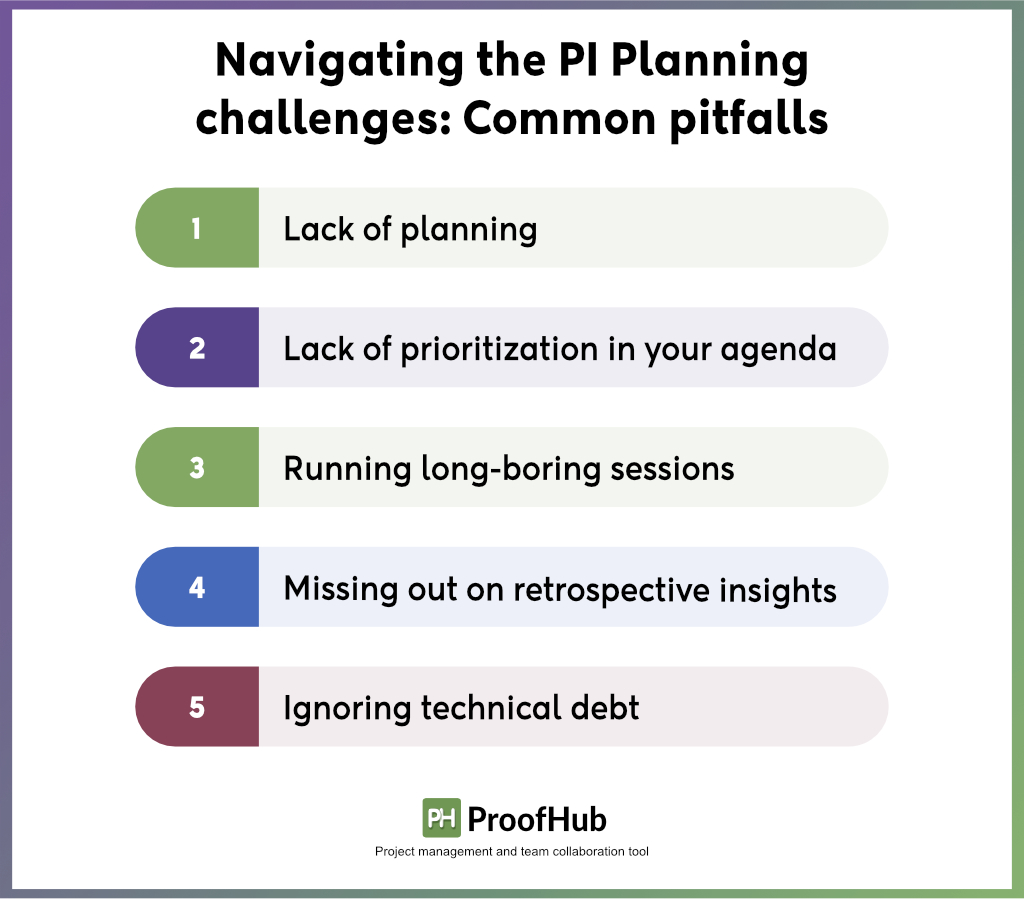 Navigating the PI Planning challenges: Common pitfalls

1 Lack of planning

2 Lack of prioritization in your agenda

3 Running long-boring sessions

4 Missing out on retrospective insights

5 Ignoring technical debt

PH ProofHub

Project management and team collaboration tool